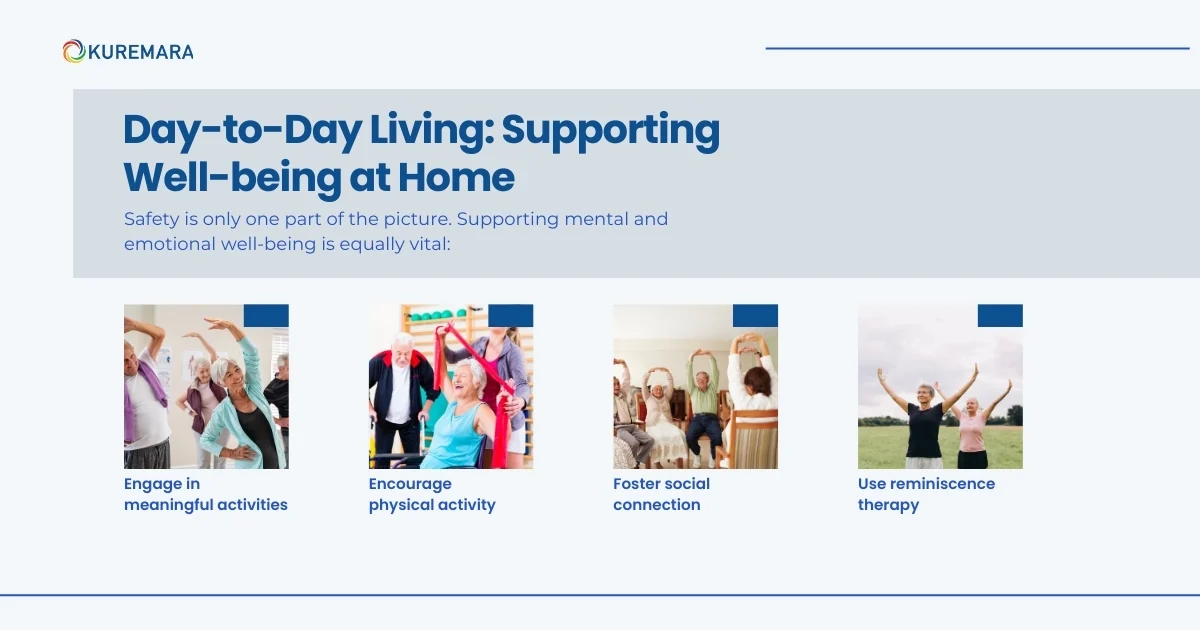 KUREMARA

Day-to-Day Living: Supporting Well-being at Home

Safety is only one part of the picture. Supporting mental and emotional well-being is equally vital:

Engage in meaningful activities

Encourage physical activity

Foster social connection

Use reminiscence therapy